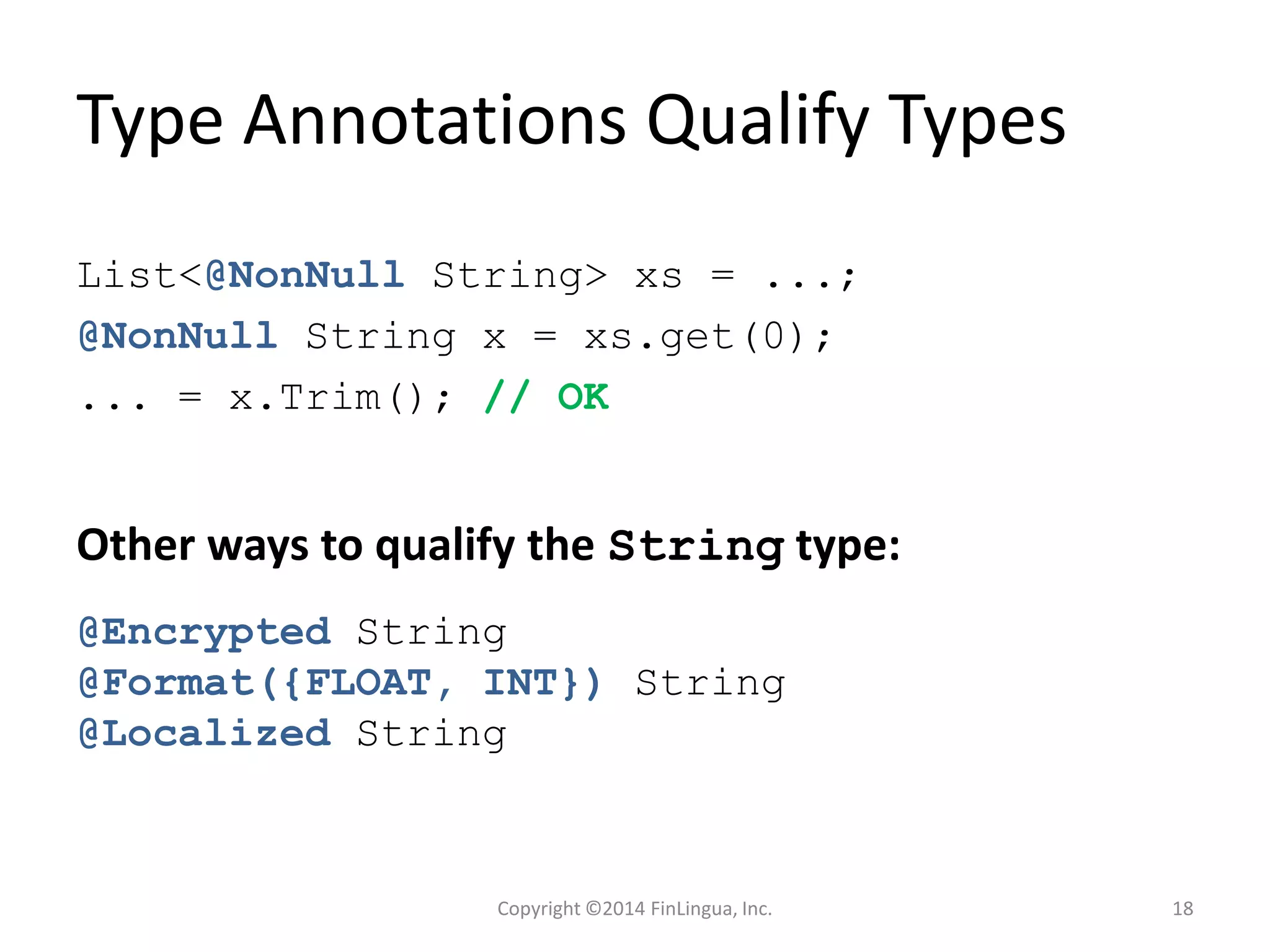 Type Annotations Qualify Types

List<@NonNull String> xs = ...;
@NonNull String x = xs.get(0);
... = x.Trim(); // OK

Other ways to qualify the String type:

@Encrypted String
@Format({FLOAT, INT}) String
@Localized String

Copyright ©2014 FinLingua, Inc.

18